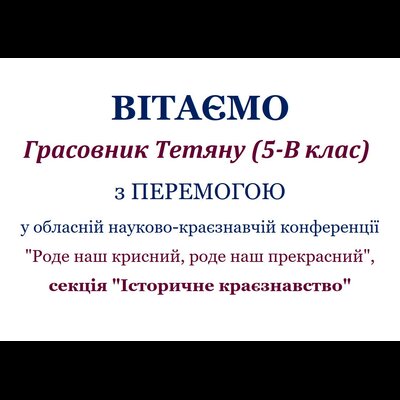 ВІТАЄМО

Грасовник Тетяну (5-В клас)

з ПЕРЕМОГОЮ

у обласній науково-краєзнавчій конференції

"Роде наш крисний, роде наш прекрасний",

секція "Історичне краєзнавство"